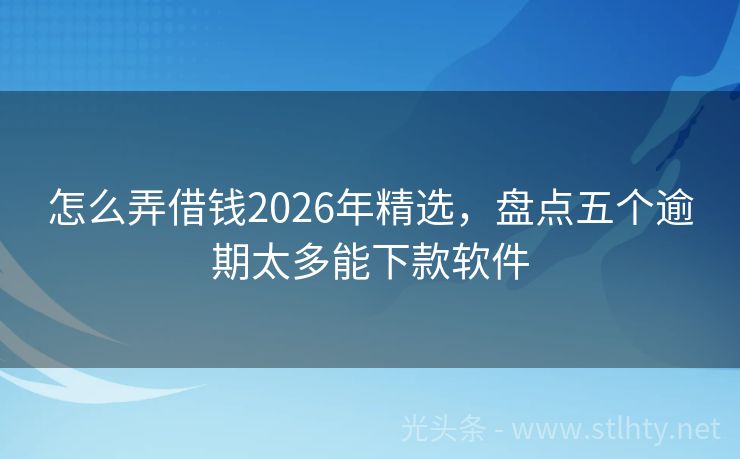 怎么弄借钱2026年精选，盘点五个逾期太多能下款软件

光头条 - www.stlhty.net